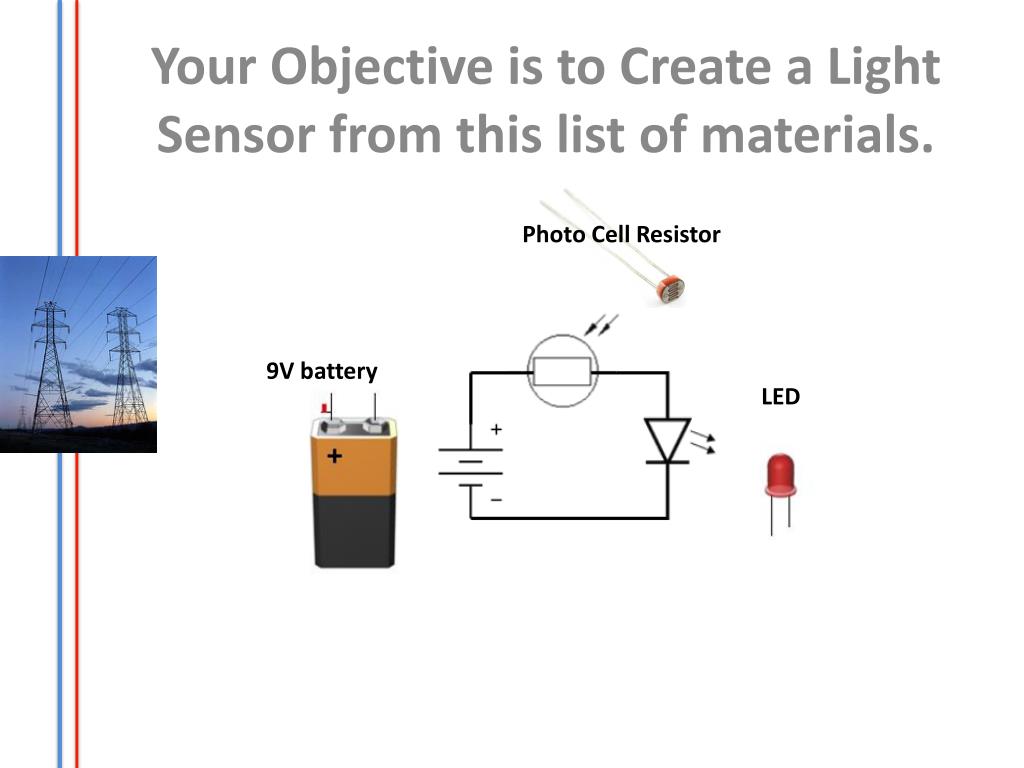 Your Objective is to Create a Light Sensor from this list of materials.

Photo Cell Resistor

9V battery

LED

+

+

−